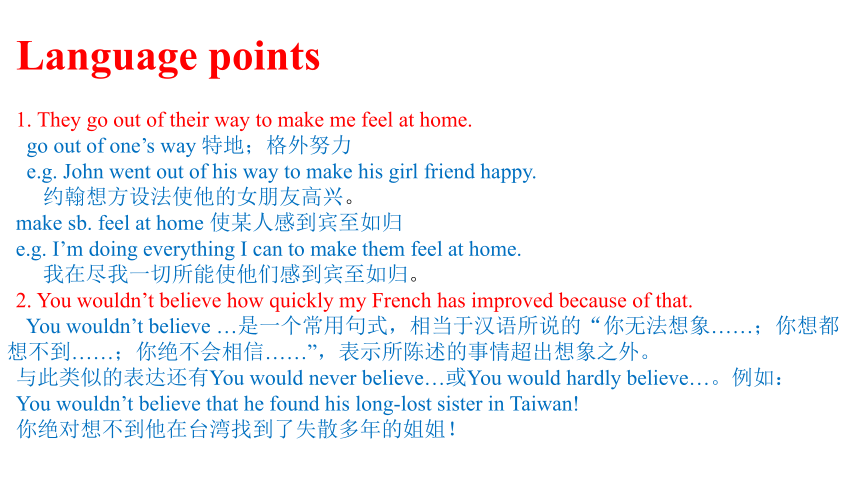 Language points

1. They go out of their way to make me feel at home.
go out of one’s way 特地；格外努力
e.g. John went out of his way to make his girl friend happy.
约翰想方设法使他的女朋友高兴。
make sb. feel at home 使某人感到宾至如归
e.g. I’m doing everything I can to make them feel at home.
我在尽我一切所能使他们感到宾至如归。
2. You wouldn’t believe how quickly my French has improved because of that.
You wouldn’t believe …是一个常用句式，相当于汉语所说的“你无法想象……；你想都想不到……；你绝不会相信……”，表示所陈述的事情超出想象之外。
与此类似的表达还有You would never believe…或You would hardly believe…。例如：
You wouldn’t believe that he found his long-lost sister in Taiwan!
你绝对想不到他在台湾找到了失散多年的姐姐！